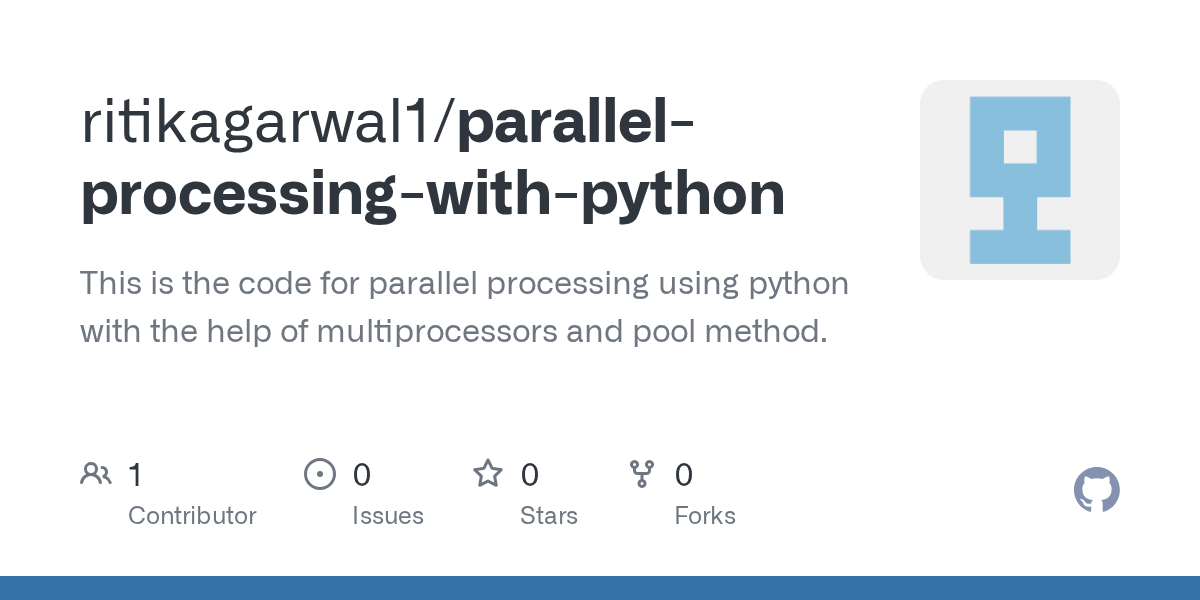 ritikagarwal1/parallel-processing-with-python

This is the code for parallel processing using python with the help of multiprocessors and pool method.

1
Contributor

0
Issues

0
Stars

0
Forks